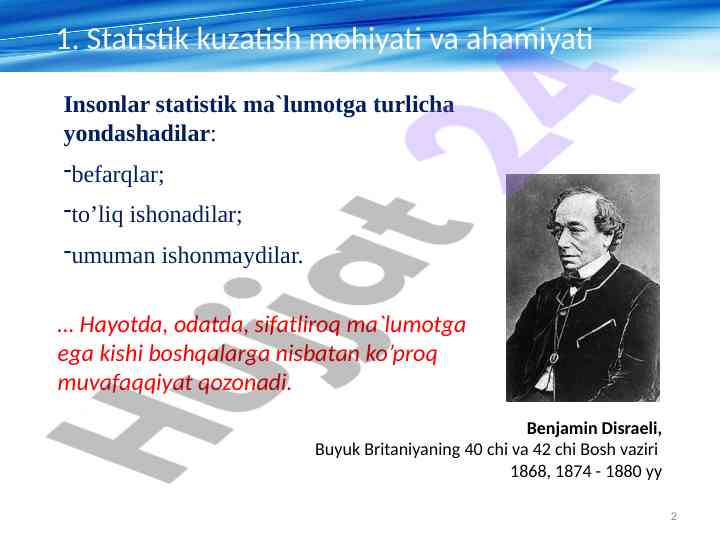 1. Statistik kuzatish mohiyati va ahamiyati

Insonlar statistik ma`lumotga turlicha yondashadilar:

-befarqlar;

-to’liq ishonadilar;

-umuman ishonmaydilar.

... Hayotda, odatda, sifatliroq ma`lumotga ega kishi boshqalarga nisbatan ko’proq muvafaqqiyat qozonadi.

Benjamin Disraeli,
Buyuk Britaniyaning 40 chi va 42 chi Bosh vaziri
1868, 1874 - 1880 yy

Hujjat 24

2